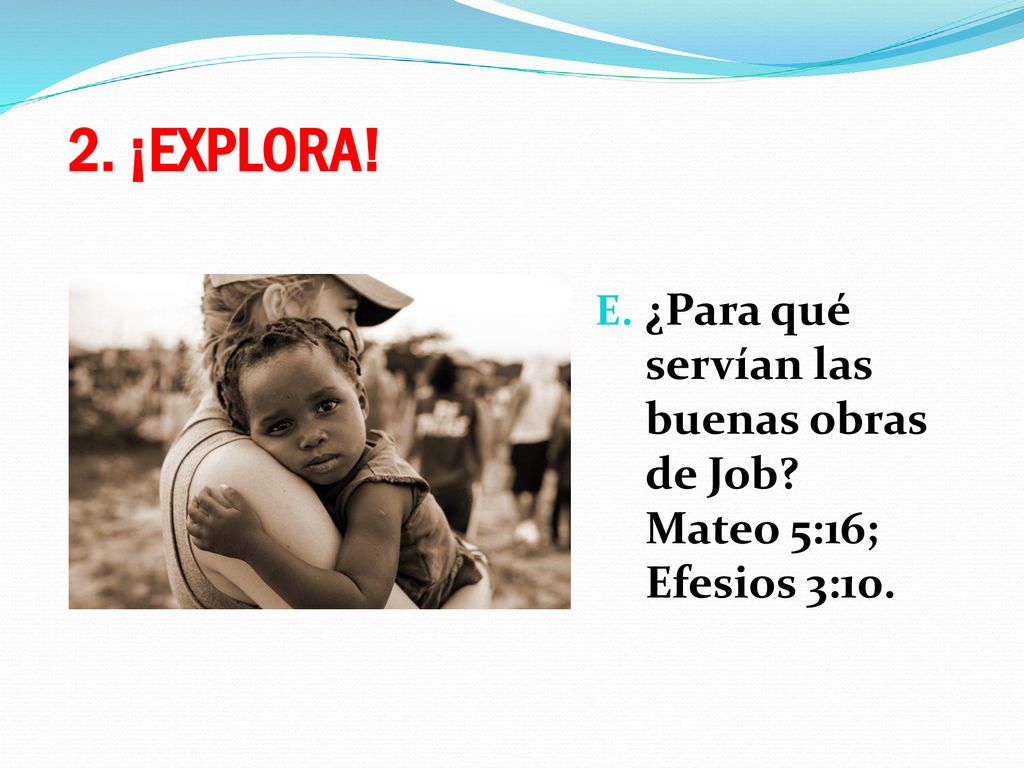 2. ¡EXPLORA!

E. ¿Para qué servían las buenas obras de Job? Mateo 5:16; Efesios 3:10.